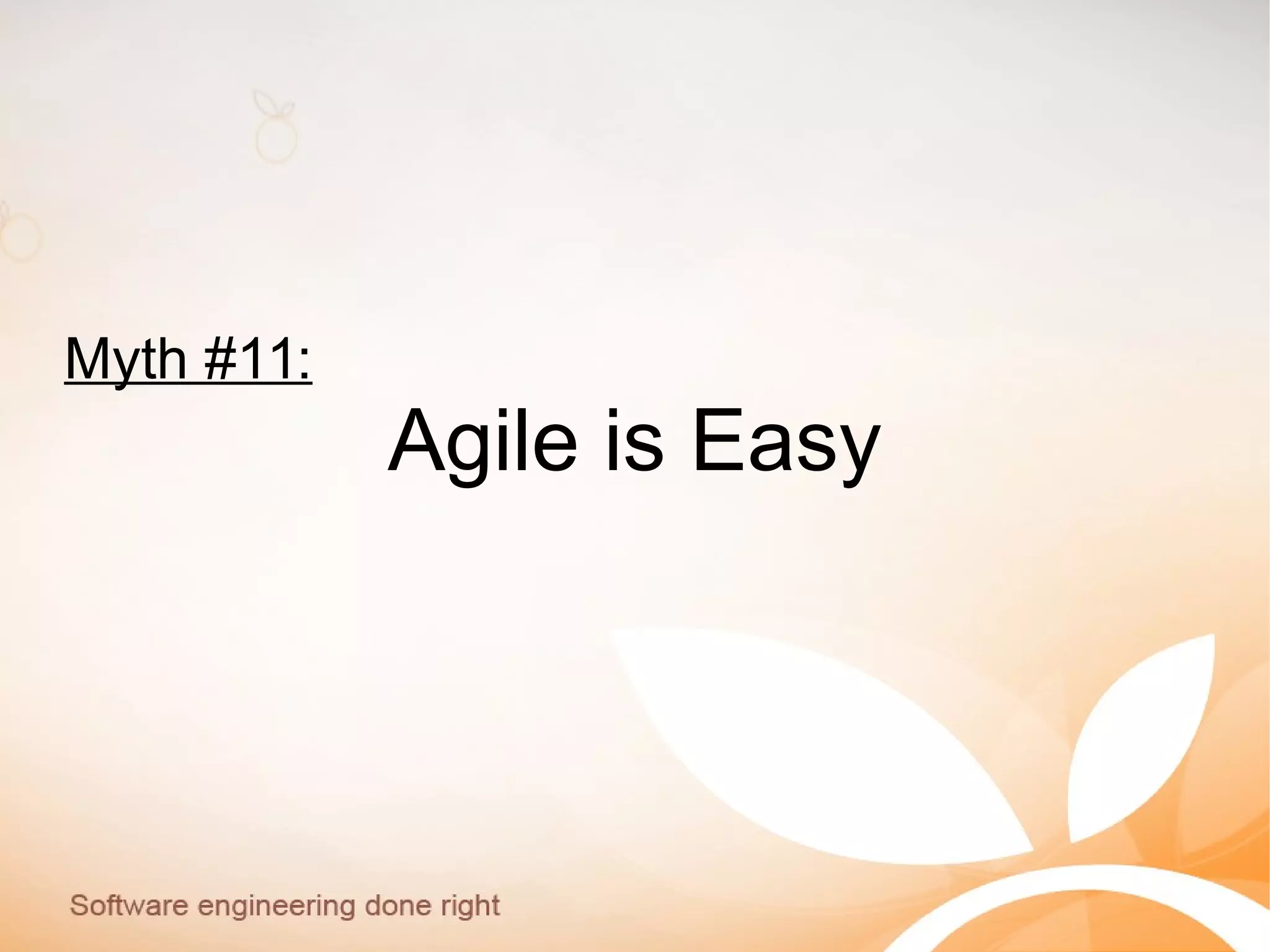 Myth #11:

Agile is Easy

Software engineering done right